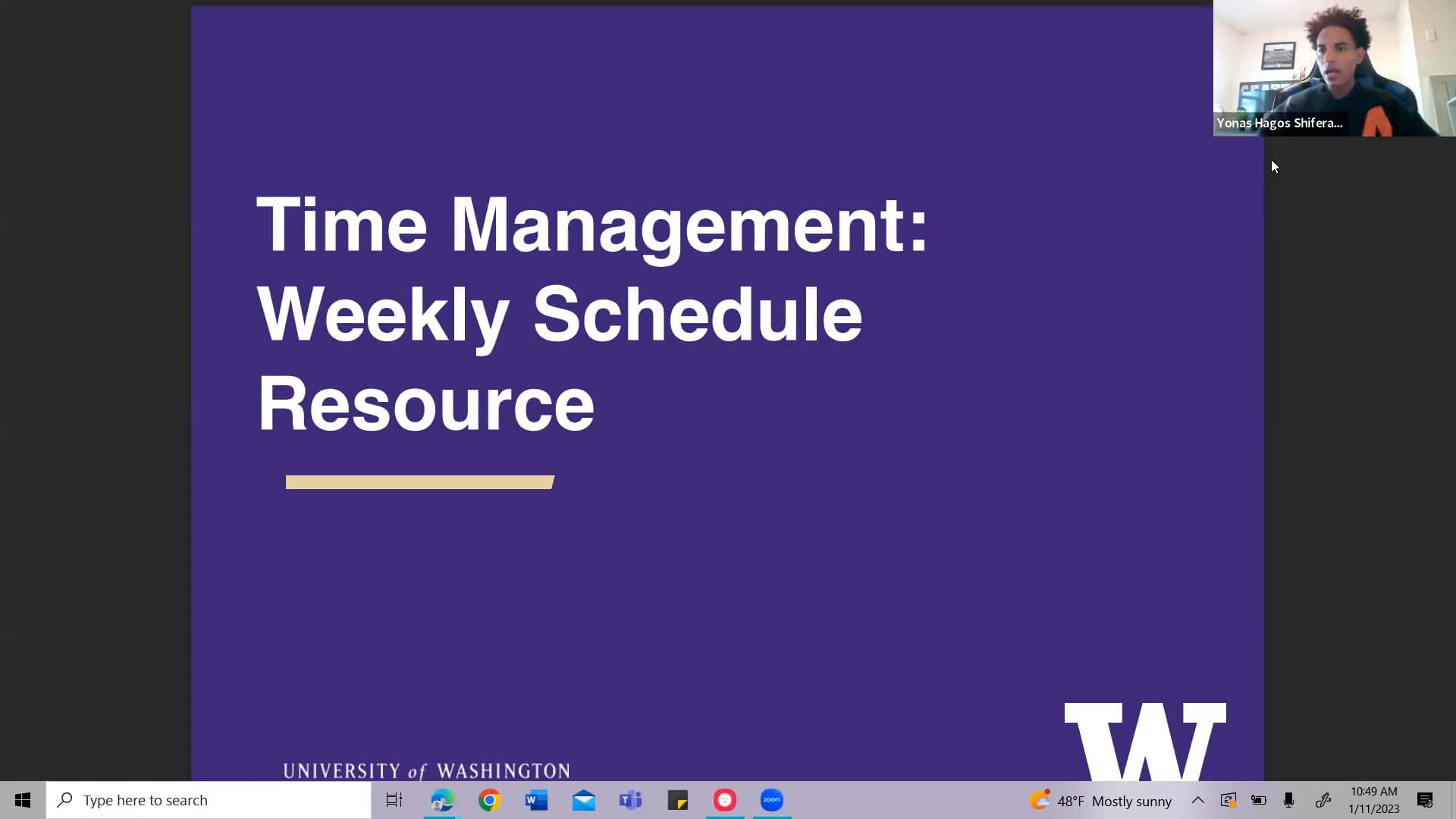 Yonas Hagos Shifera...

Time Management: Weekly Schedule Resource

UNIVERSITY of WASHINGTON

W

Type here to search

zoom

48°F Mostly sunny

10:49 AM
1/11/2023